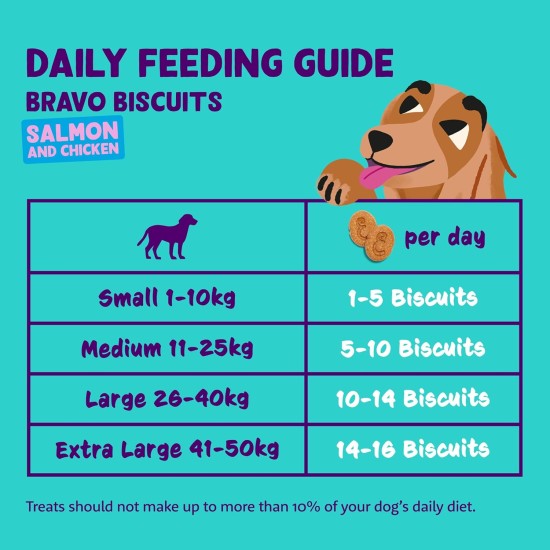 DAILY FEEDING GUIDE
BRAVO BISCUITS
SALMON AND CHICKEN

| | per day |
|---|---|
| Small 1-10kg | 1-5 Biscuits |
| Medium 11-25kg | 5-10 Biscuits |
| Large 26-40kg | 10-14 Biscuits |
| Extra Large 41-50kg | 14-16 Biscuits |

Treats should not make up to more than 10% of your dog's daily diet.